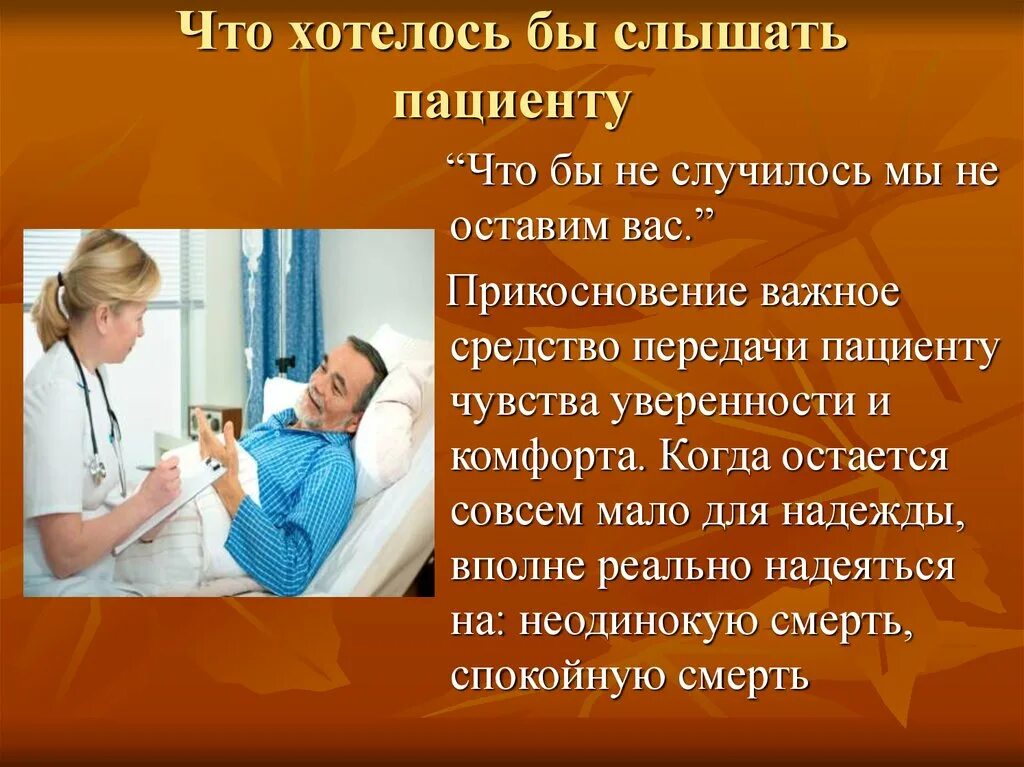 Что хотелось бы слышать пациенту

“Что бы не случилось мы не оставим вас.”

Прикосновение важное средство передачи пациенту чувства уверенности и комфорта. Когда остается совсем мало для надежды, вполне реально надеяться на: неодинокую смерть, спокойную смерть